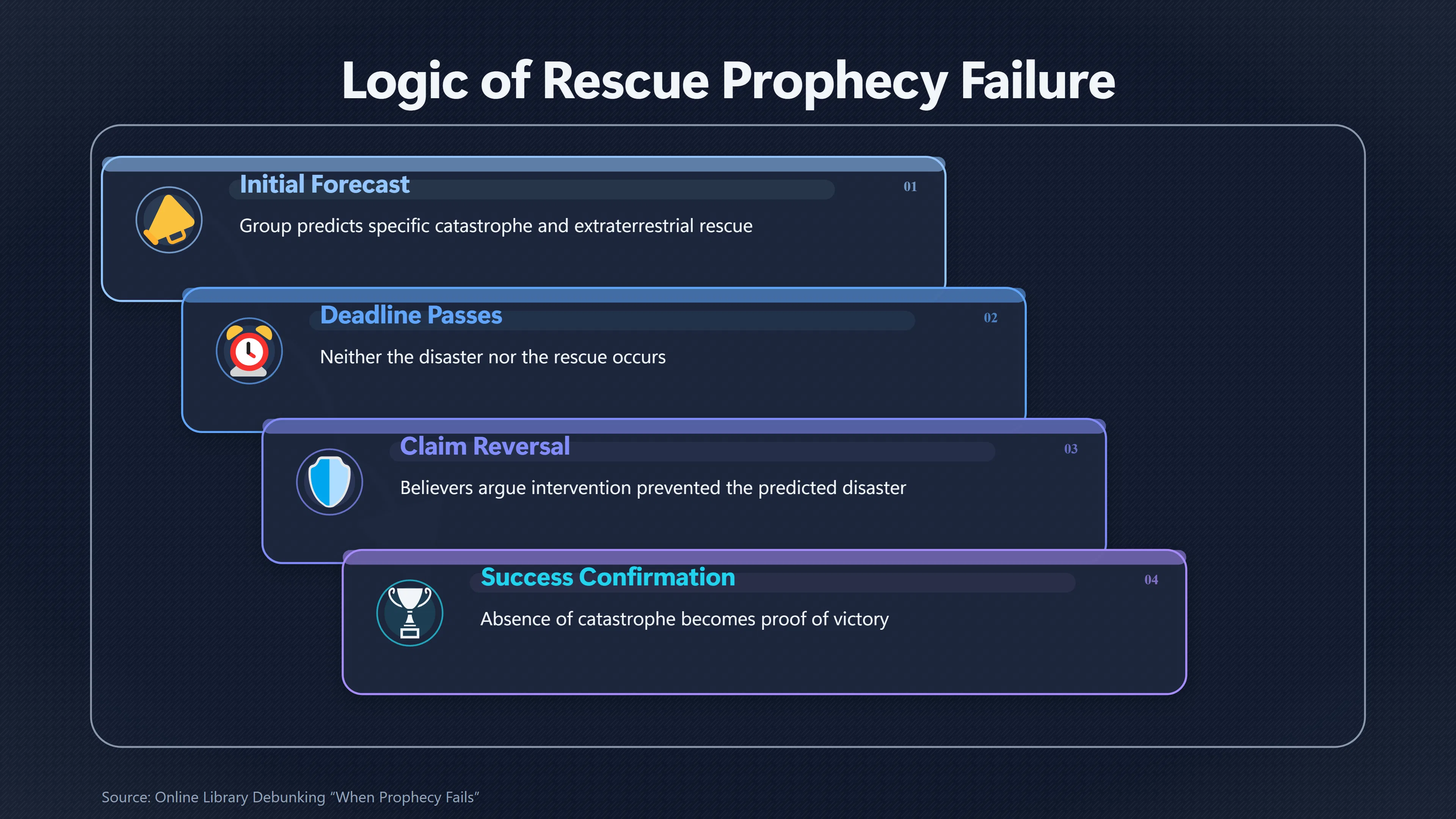 Logic of Rescue Prophecy Failure

Initial Forecast
01
Group predicts specific catastrophe and extraterrestrial rescue

Deadline Passes
02
Neither the disaster nor the rescue occurs

Claim Reversal
03
Believers argue intervention prevented the predicted disaster

Success Confirmation
04
Absence of catastrophe becomes proof of victory

Source: Online Library Debunking “When Prophecy Fails”